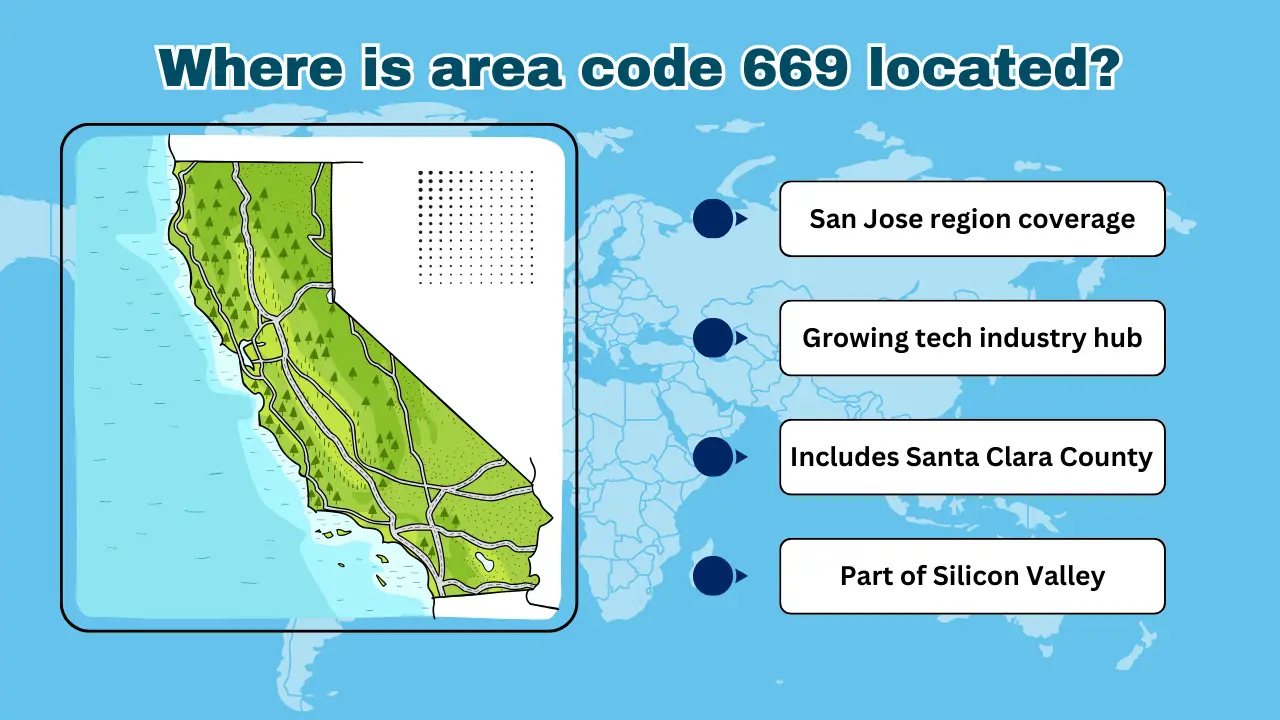 Where is area code 669 located?

San Jose region coverage

Growing tech industry hub

Includes Santa Clara County

Part of Silicon Valley